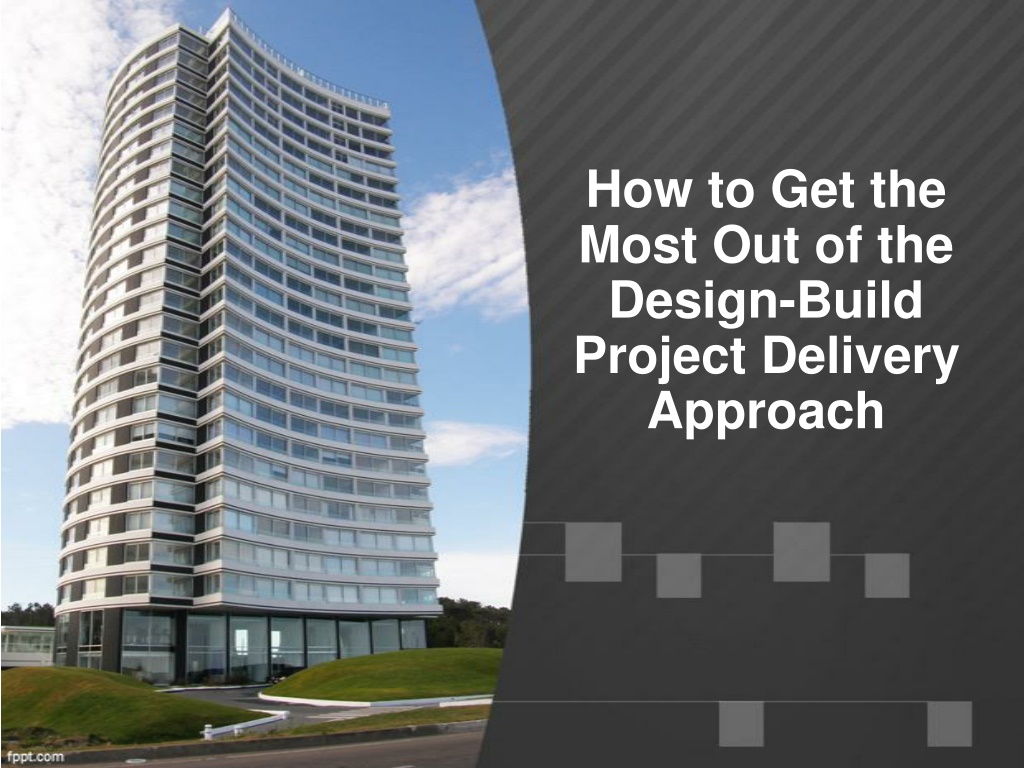 How to Get the Most Out of the Design-Build Project Delivery Approach

fppt.com